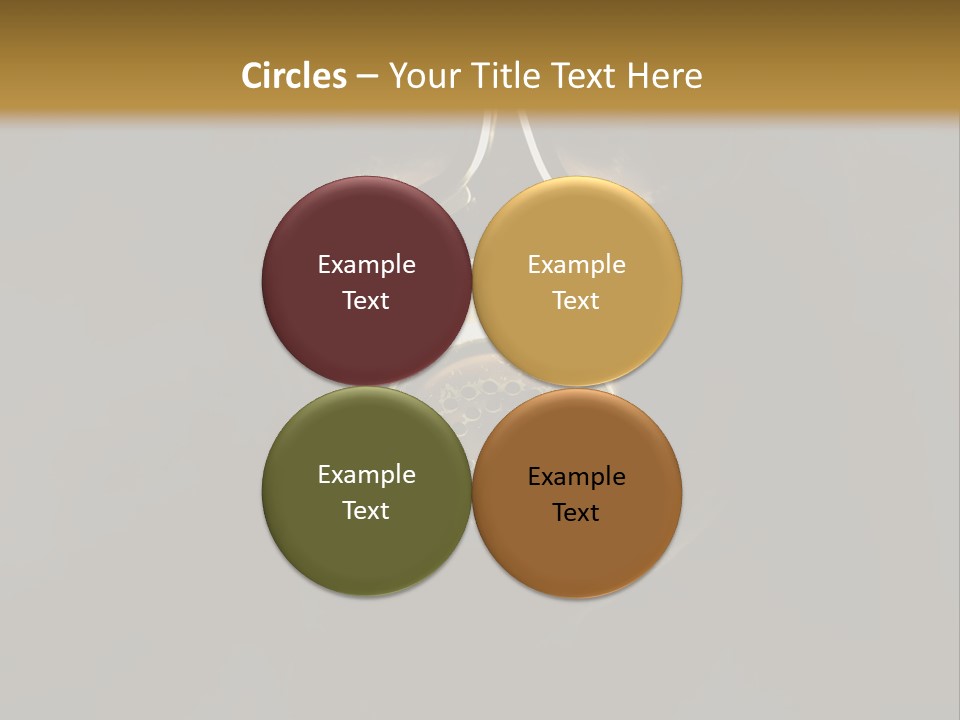 Circles – Your Title Text Here

Example Text

Example Text

Example Text

Example Text